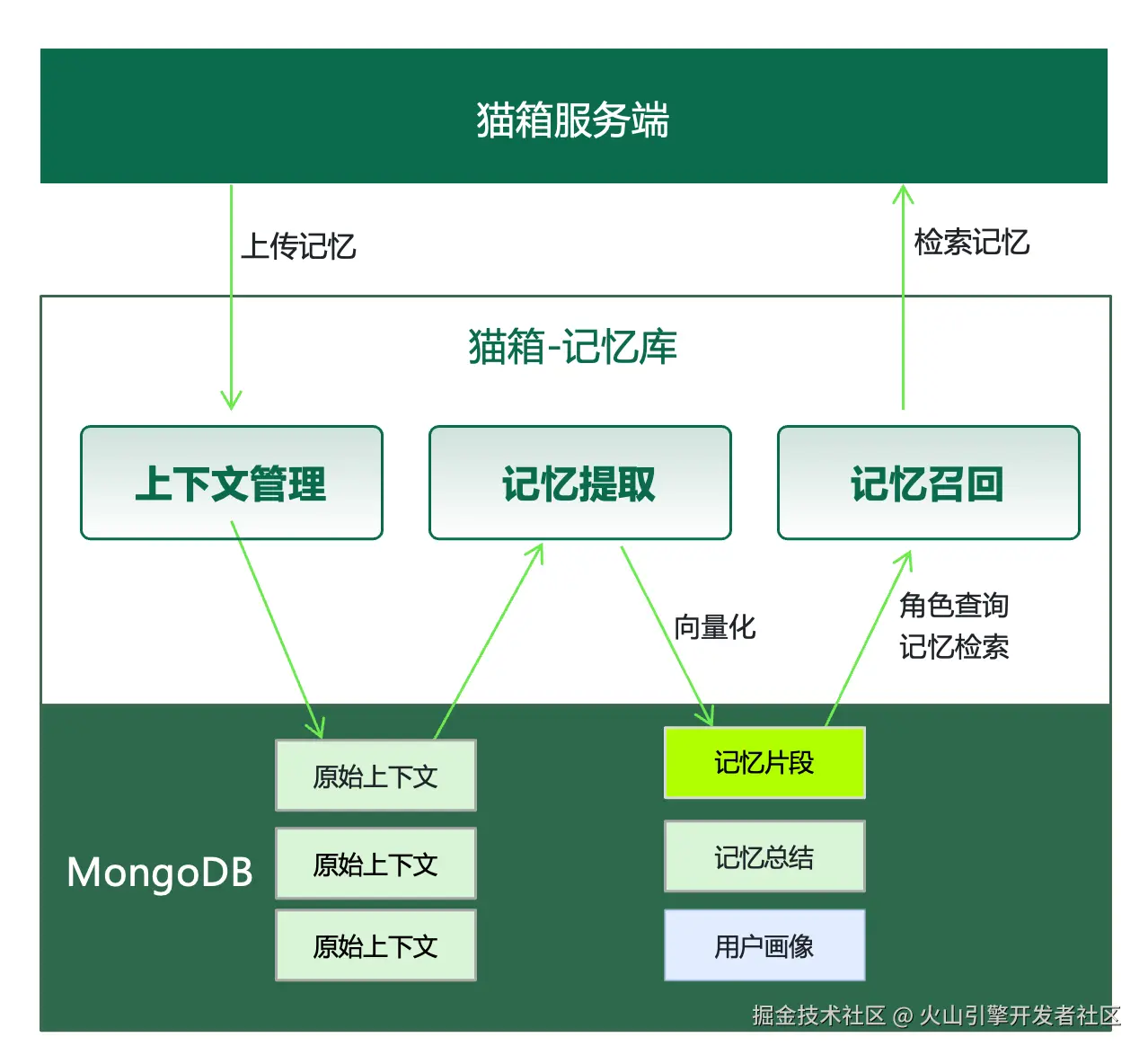 猫箱服务端

上传记忆

检索记忆

猫箱-记忆库

上下文管理

记忆提取

记忆召回

向量化

角色查询
记忆检索

MongoDB

原始上下文

原始上下文

原始上下文

记忆片段

记忆总结

用户画像

掘金技术社区 @ 火山引擎开发者社区